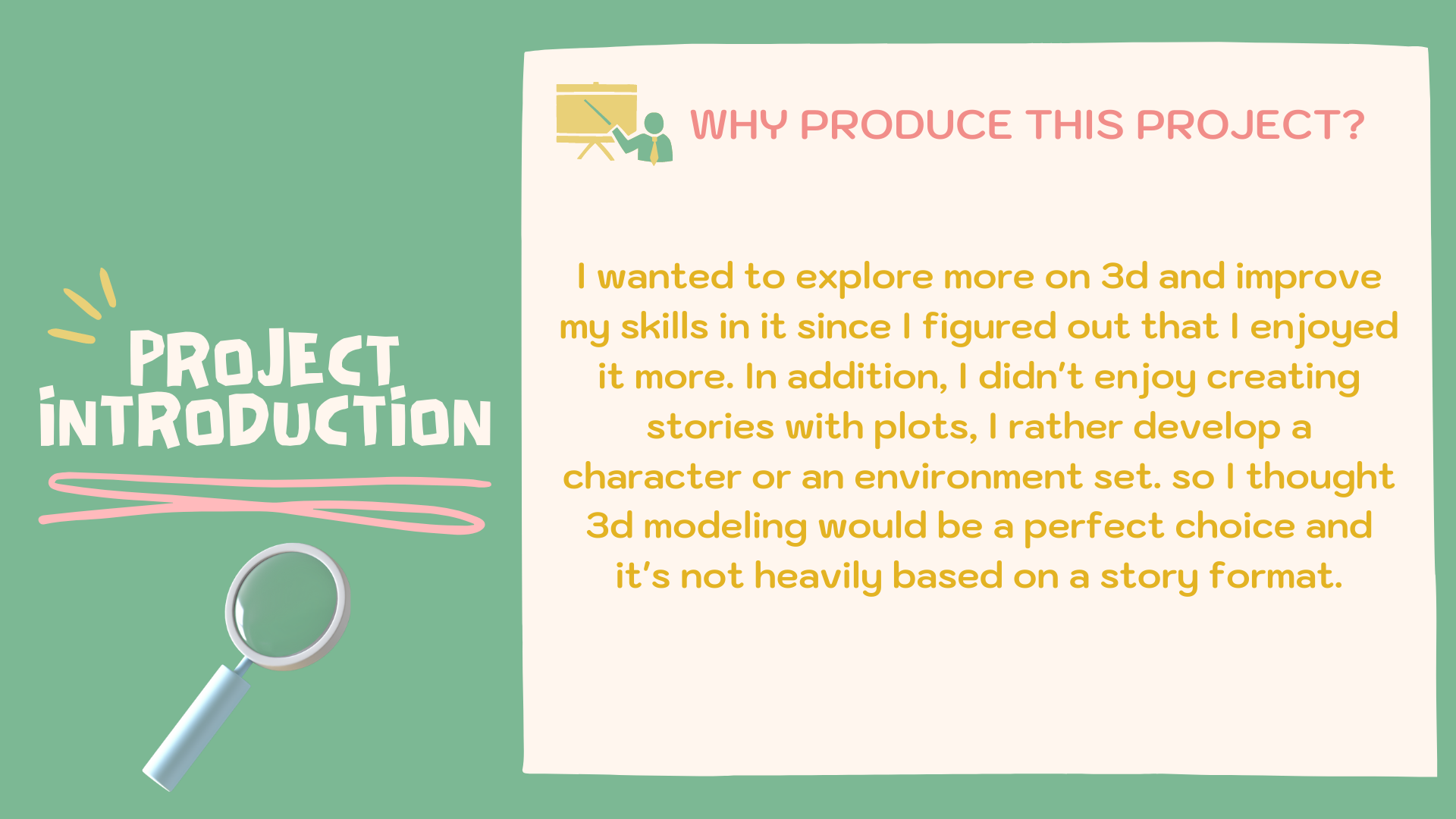 PROJECT INTRODUCTION

WHY PRODUCE THIS PROJECT?

I wanted to explore more on 3d and improve my skills in it since I figured out that I enjoyed it more. In addition, I didn't enjoy creating stories with plots, I rather develop a character or an environment set. so I thought 3d modeling would be a perfect choice and it's not heavily based on a story format.